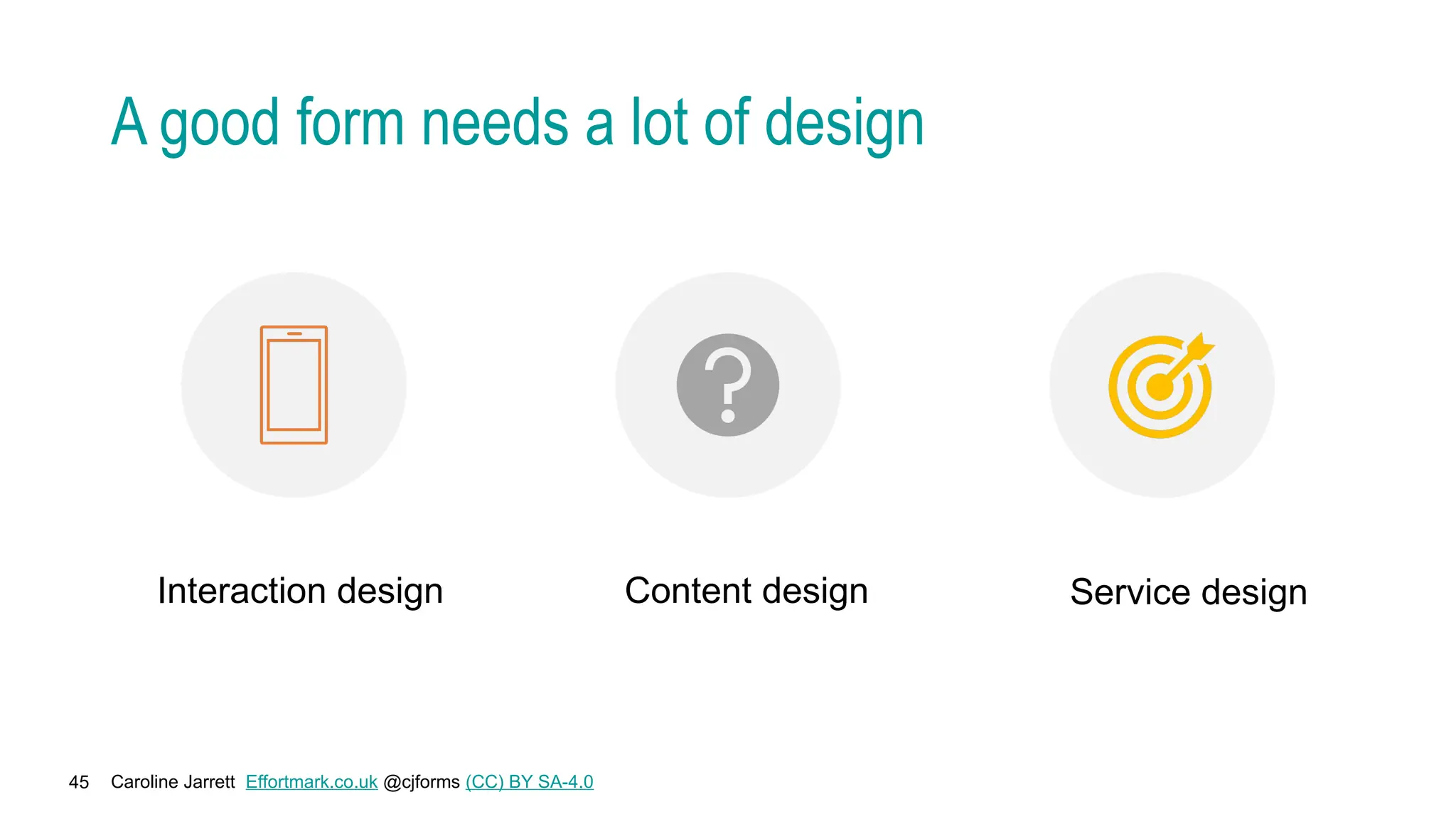 A good form needs a lot of design

Interaction design

Content design

Service design

45 Caroline Jarrett Effortmark.co.uk @cjforms (CC) BY SA-4.0